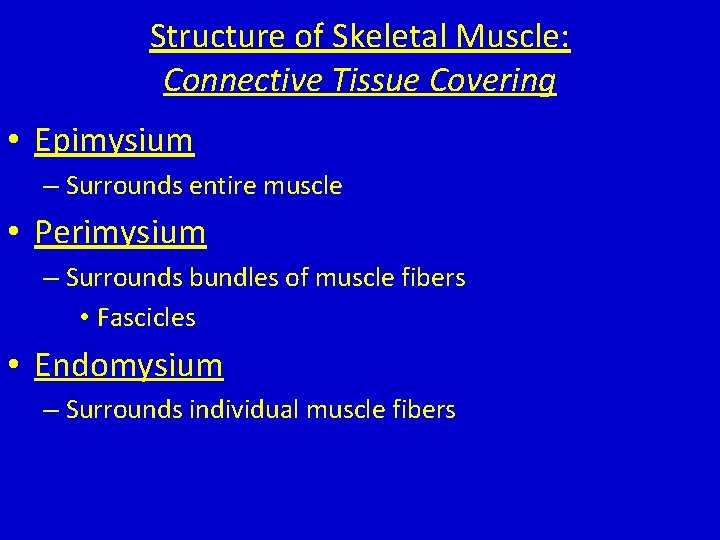 Structure of Skeletal Muscle:
Connective Tissue Covering

• Epimysium
– Surrounds entire muscle
• Perimysium
– Surrounds bundles of muscle fibers
• Fascicles
• Endomysium
– Surrounds individual muscle fibers